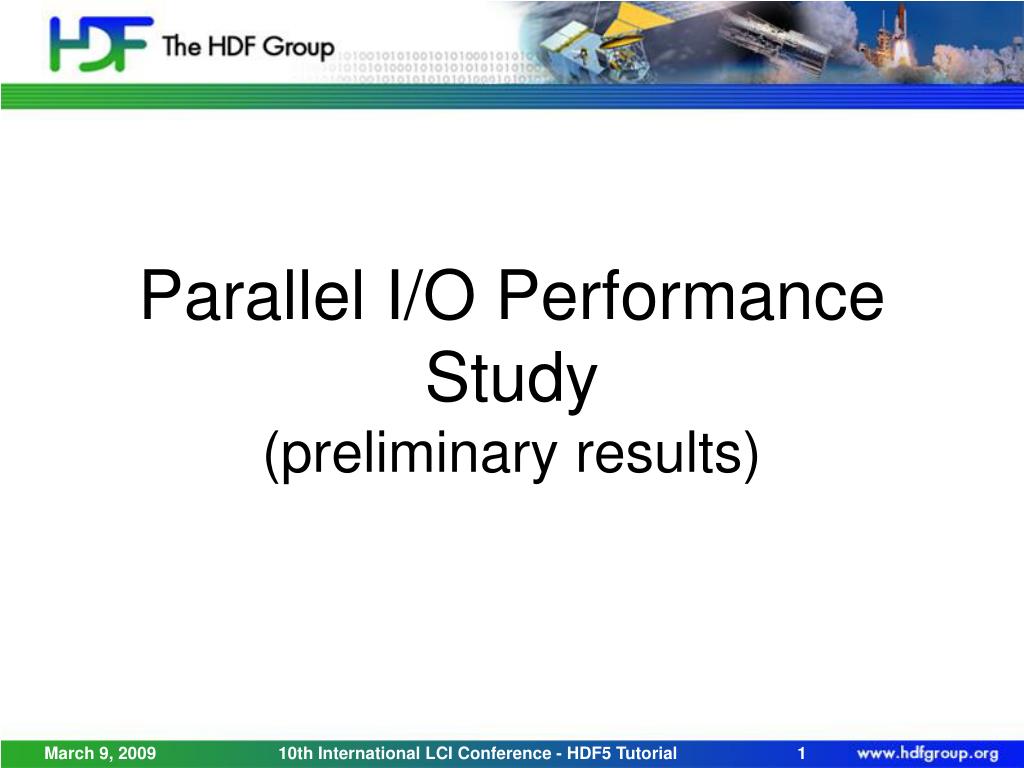 HDF The HDF Group

Parallel I/O Performance Study
(preliminary results)

March 9, 2009 10th International LCI Conference - HDF5 Tutorial 1 www.hdfgroup.org